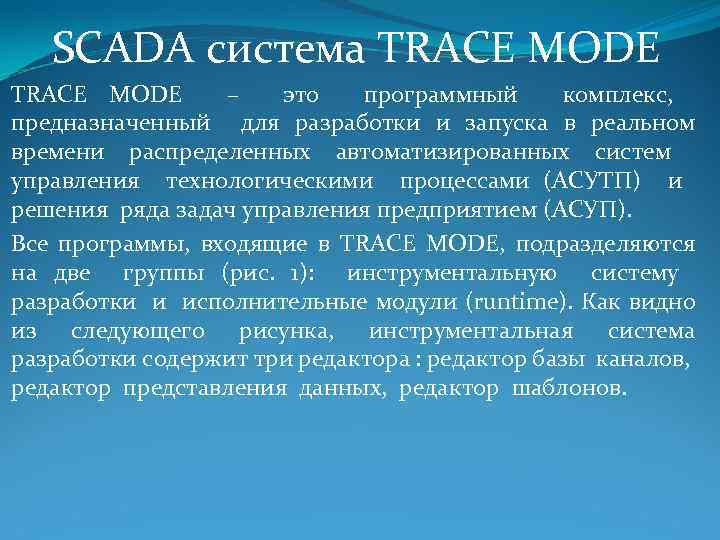 SCADA система TRACE MODE

TRACE MODE – это программный комплекс, предназначенный для разработки и запуска в реальном времени распределенных автоматизированных систем управления технологическими процессами (АСУТП) и решения ряда задач управления предприятием (АСУП).

Все программы, входящие в TRACE MODE, подразделяются на две группы (рис. 1): инструментальную систему разработки и исполнительные модули (runtime). Как видно из следующего рисунка, инструментальная система разработки содержит три редактора : редактор базы каналов, редактор представления данных, редактор шаблонов.